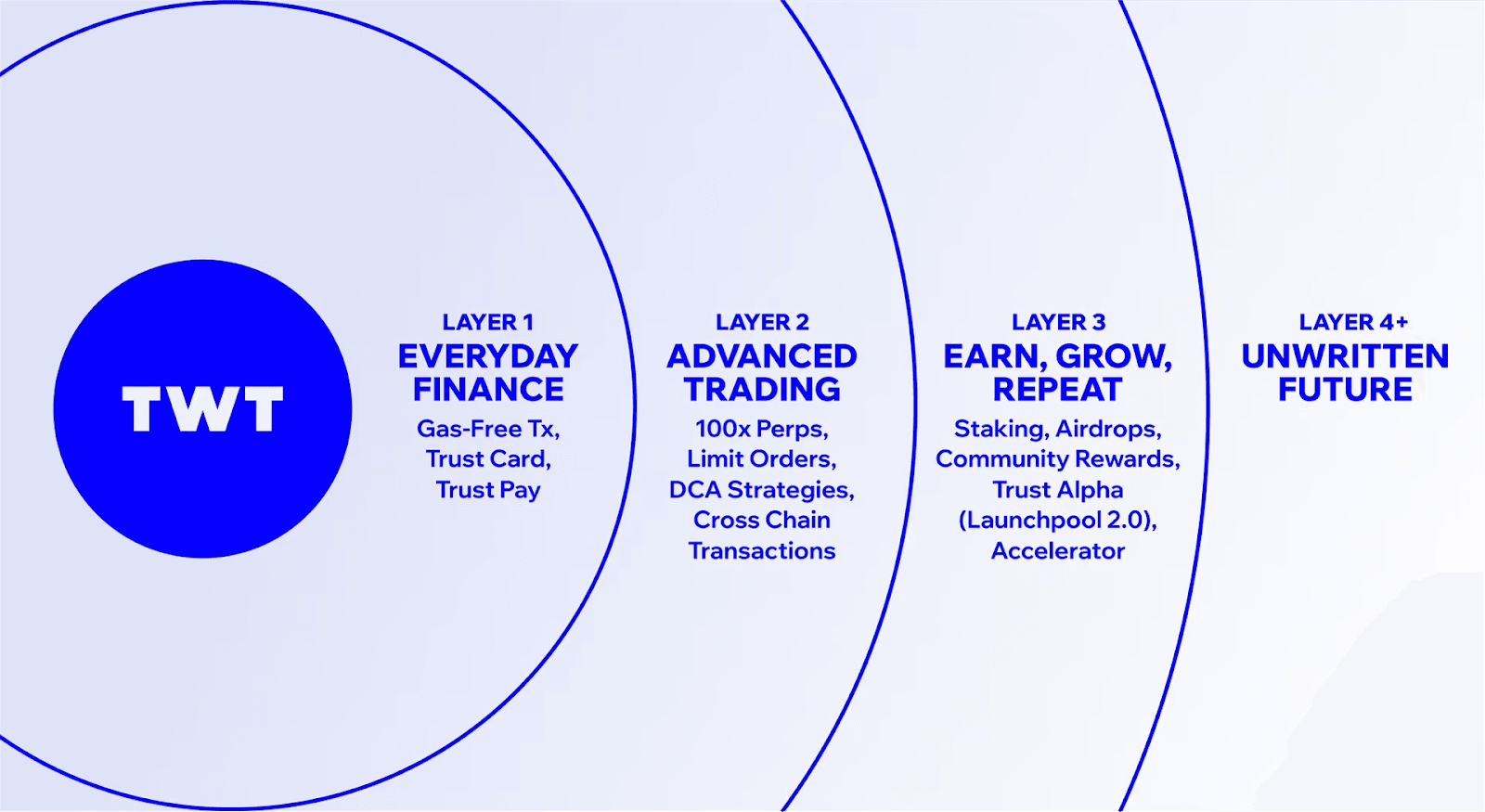 TWT

LAYER 1
EVERYDAY FINANCE
Gas-Free Tx, Trust Card, Trust Pay

LAYER 2
ADVANCED TRADING
100x Perps, Limit Orders, DCA Strategies, Cross Chain Transactions

LAYER 3
EARN, GROW, REPEAT
Staking, Airdrops, Community Rewards, Trust Alpha (Launchpool 2.0), Accelerator

LAYER 4+
UNWRITTEN FUTURE